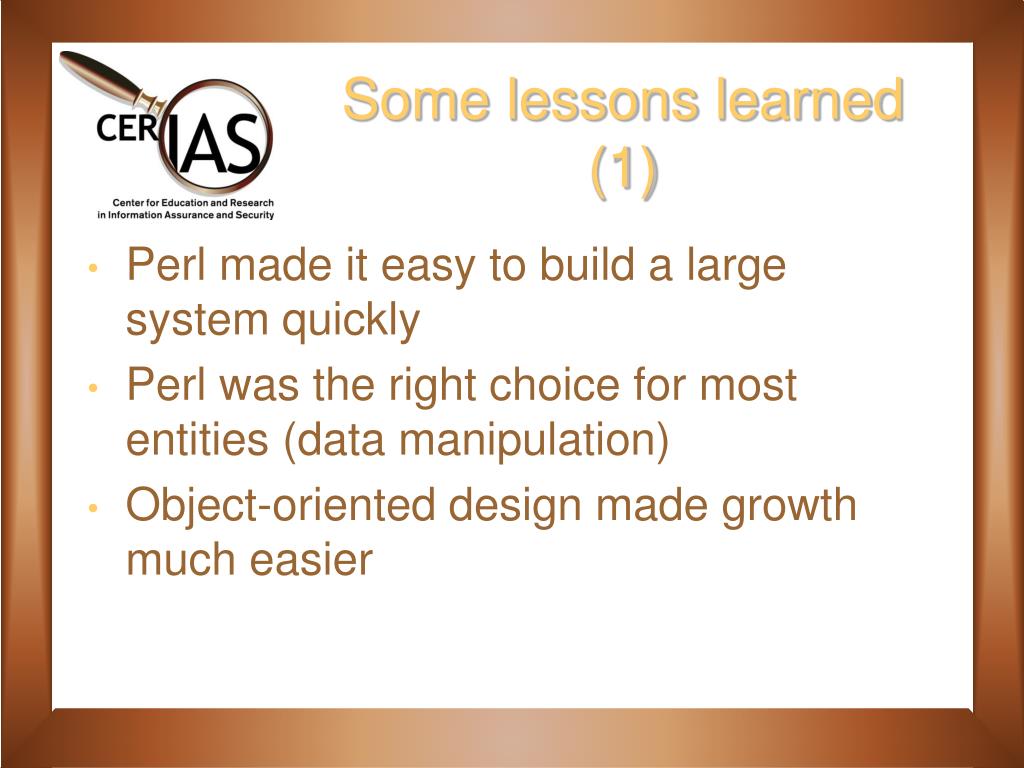 CERIAS
Center for Education and Research in Information Assurance and Security

Some lessons learned (1)

• Perl made it easy to build a large system quickly
• Perl was the right choice for most entities (data manipulation)
• Object-oriented design made growth much easier